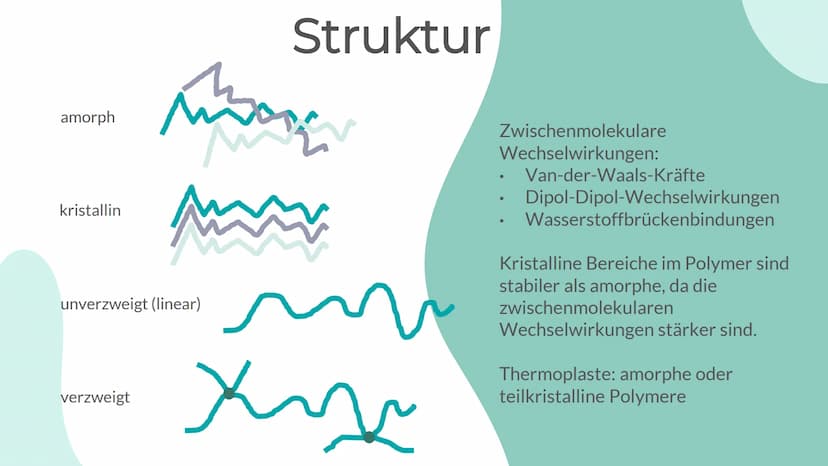 Struktur

amorph

kristallin

unverzweigt (linear)

verzweigt

Zwischenmolekulare Wechselwirkungen:
• Van-der-Waals-Kräfte
• Dipol-Dipol-Wechselwirkungen
• Wasserstoffbrückenbindungen

Kristalline Bereiche im Polymer sind stabiler als amorphe, da die zwischenmolekularen Wechselwirkungen stärker sind.

Thermoplaste: amorphe oder teilkristalline Polymere